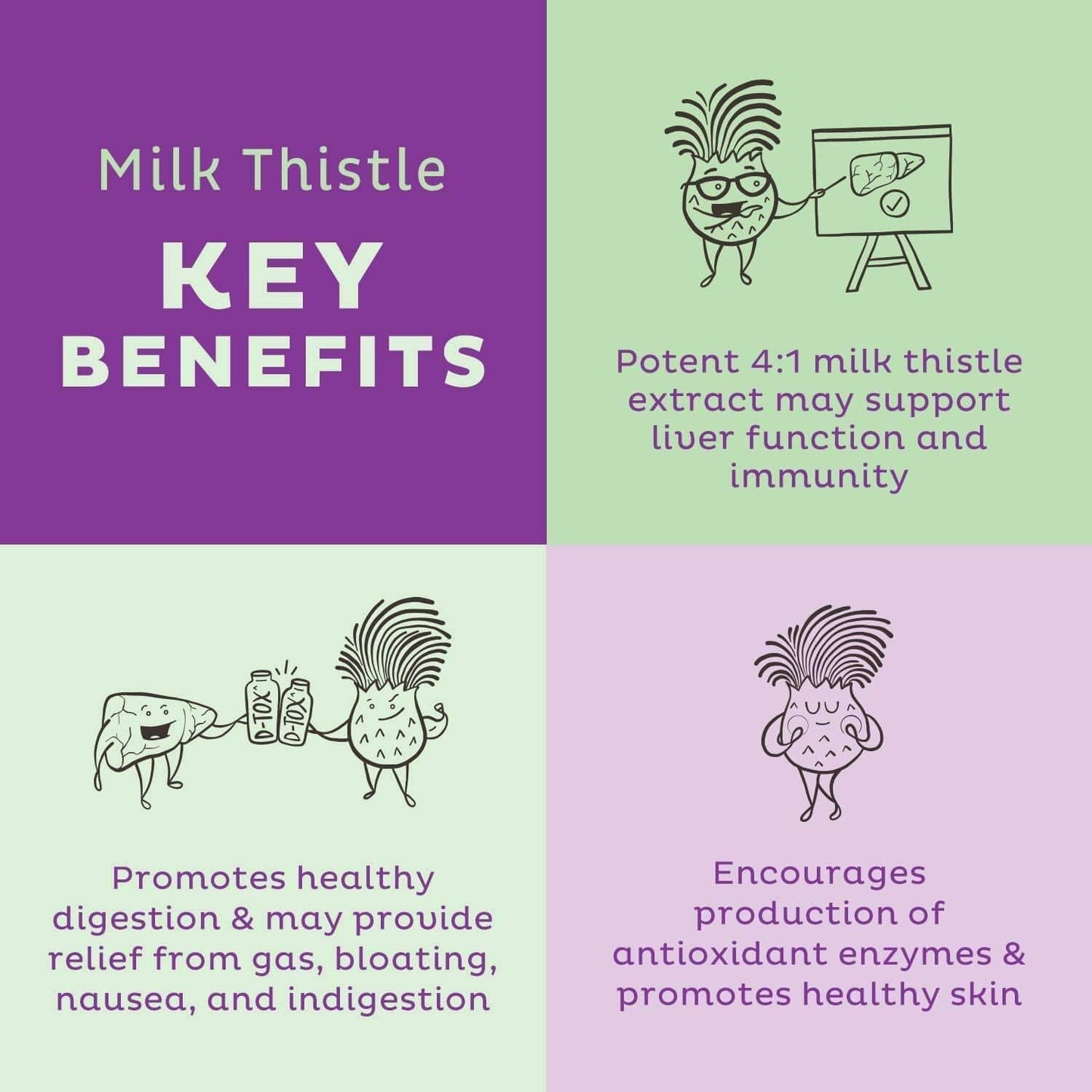 Milk Thistle

KEY BENEFITS

Potent 4:1 milk thistle extract may support liver function and immunity

D-TOX D-TOX

Promotes healthy digestion & may provide relief from gas, bloating, nausea, and indigestion

Encourages production of antioxidant enzymes & promotes healthy skin